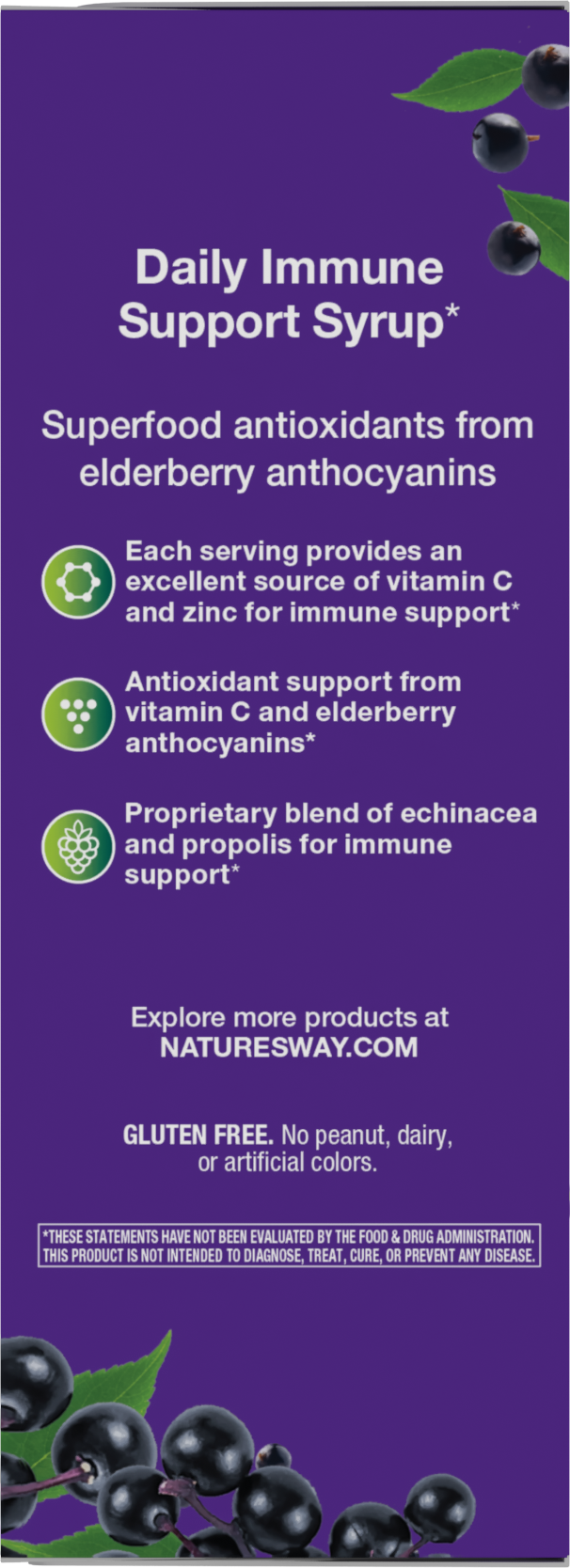 Daily Immune Support Syrup*

Superfood antioxidants from elderberry anthocyanins

Each serving provides an excellent source of vitamin C and zinc for immune support*

Antioxidant support from vitamin C and elderberry anthocyanins*

Proprietary blend of echinacea and propolis for immune support*

Explore more products at NATURESWAY.COM

GLUTEN FREE. No peanut, dairy, or artificial colors.

*THESE STATEMENTS HAVE NOT BEEN EVALUATED BY THE FOOD & DRUG ADMINISTRATION. THIS PRODUCT IS NOT INTENDED TO DIAGNOSE, TREAT, CURE, OR PREVENT ANY DISEASE.